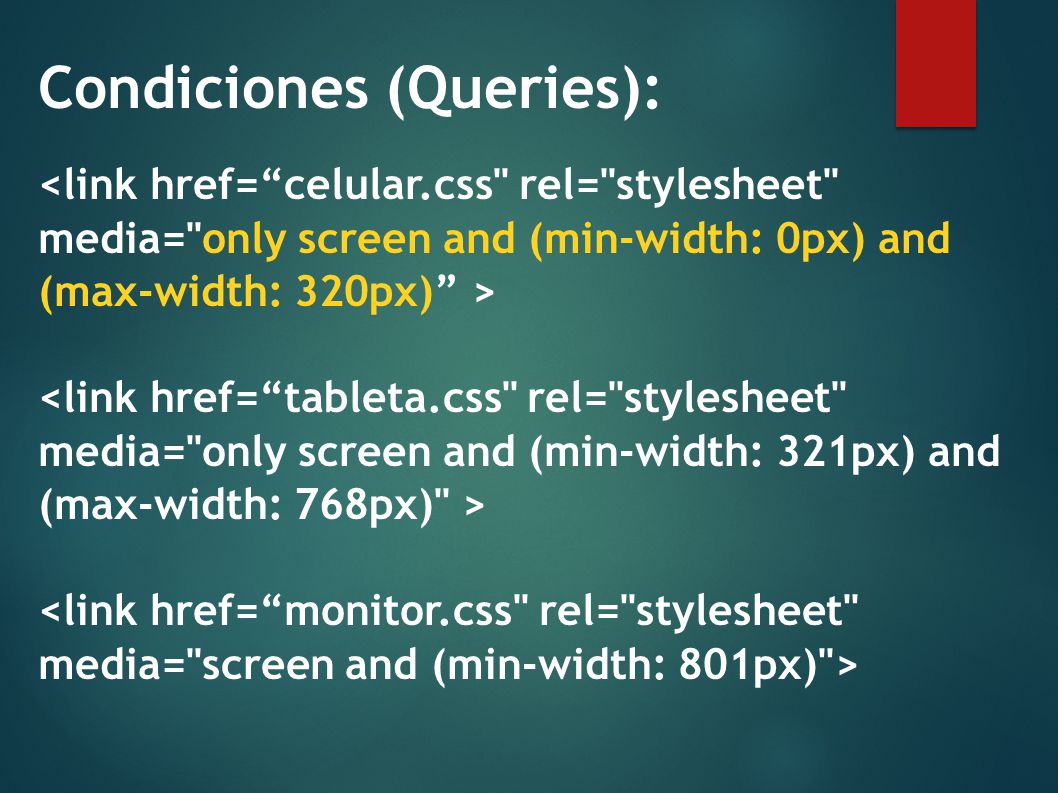 Condiciones (Queries):

<link href=“celular.css" rel="stylesheet" media="only screen and (min-width: 0px) and (max-width: 320px)” >

<link href=“tableta.css" rel="stylesheet" media="only screen and (min-width: 321px) and (max-width: 768px)" >

<link href=“monitor.css" rel="stylesheet" media="screen and (min-width: 801px)">